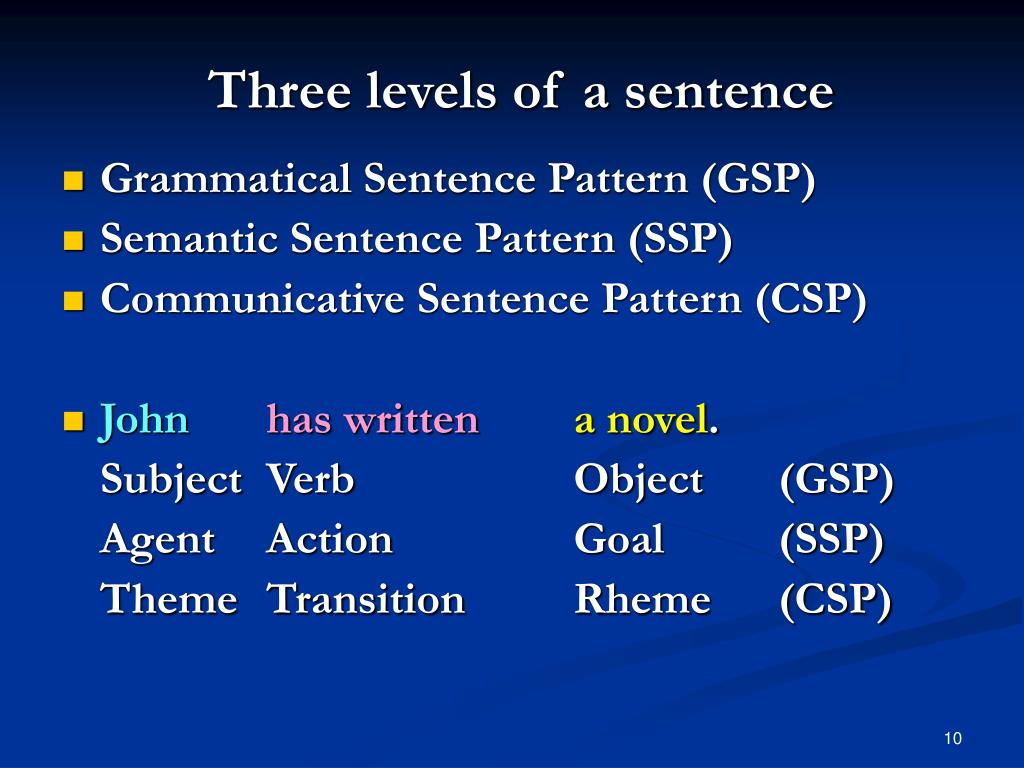 Three levels of a sentence

Grammatical Sentence Pattern (GSP)
Semantic Sentence Pattern (SSP)
Communicative Sentence Pattern (CSP)

| John | has written | a novel. | |
|---|---|---|---|
| Subject | Verb | Object | (GSP) |
| Agent | Action | Goal | (SSP) |
| Theme | Transition | Rheme | (CSP) |

10